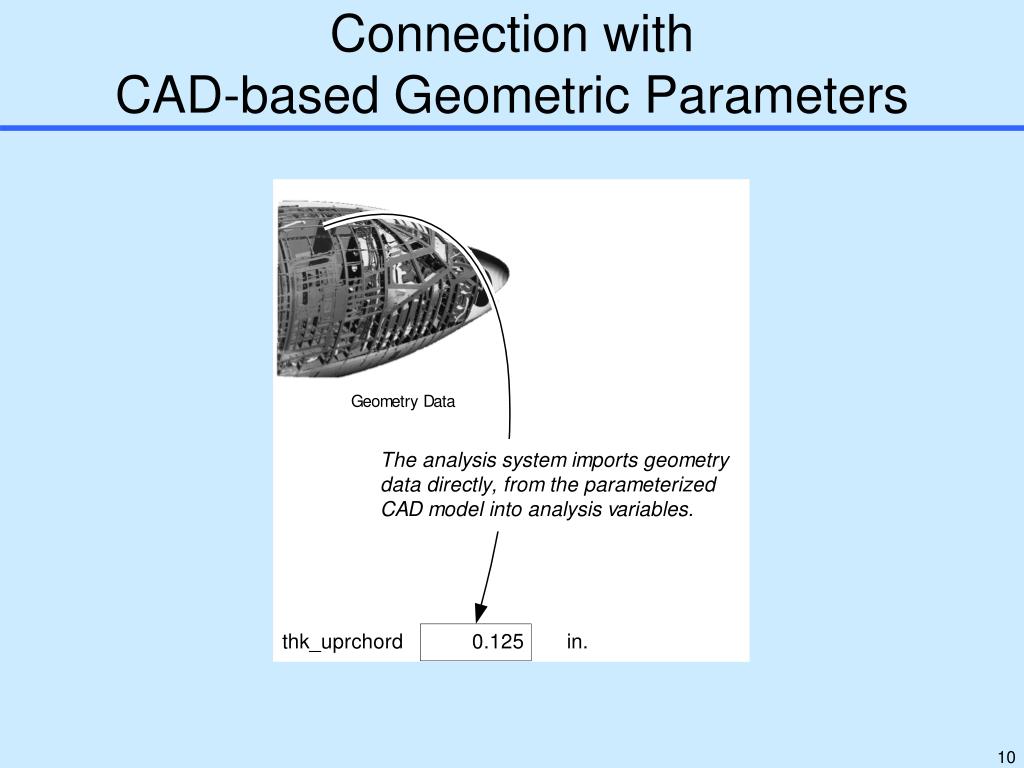 Connection with
CAD-based Geometric Parameters

Geometry Data

The analysis system imports geometry data directly, from the parameterized CAD model into analysis variables.

thk_uprchord 0.125 in.

10